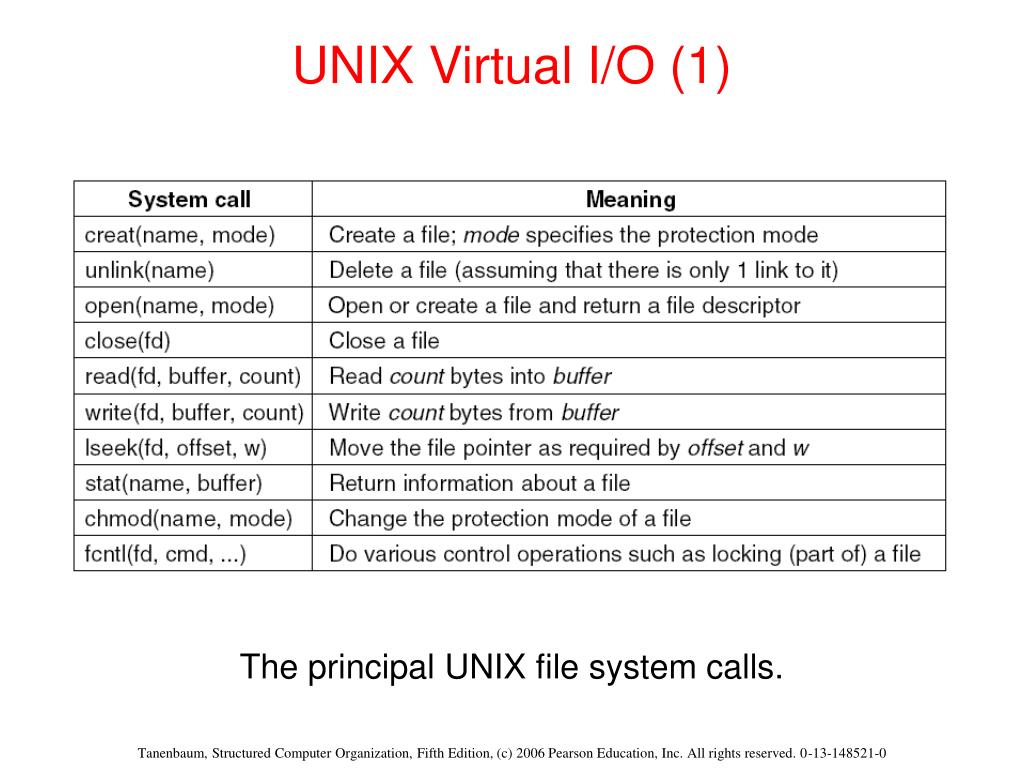 UNIX Virtual I/O (1)

| System call | Meaning |
|---|---|
| creat(name, mode) | Create a file; mode specifies the protection mode |
| unlink(name) | Delete a file (assuming that there is only 1 link to it) |
| open(name, mode) | Open or create a file and return a file descriptor |
| close(fd) | Close a file |
| read(fd, buffer, count) | Read count bytes into buffer |
| write(fd, buffer, count) | Write count bytes from buffer |
| lseek(fd, offset, w) | Move the file pointer as required by offset and w |
| stat(name, buffer) | Return information about a file |
| chmod(name, mode) | Change the protection mode of a file |
| fcntl(fd, cmd, ...) | Do various control operations such as locking (part of) a file |

The principal UNIX file system calls.

Tanenbaum, Structured Computer Organization, Fifth Edition, (c) 2006 Pearson Education, Inc. All rights reserved. 0-13-148521-0